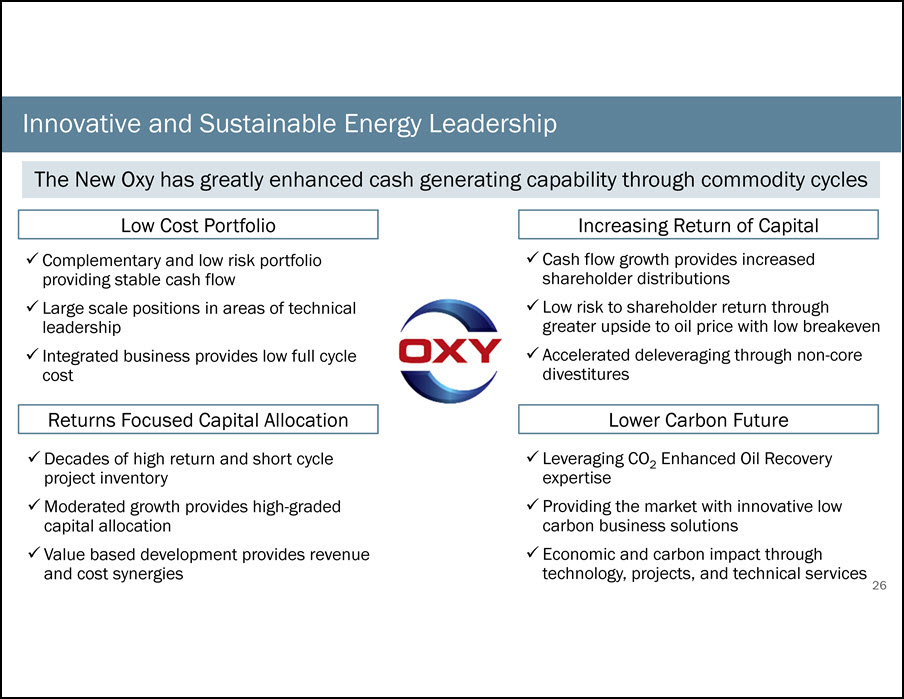 Innovative and Sustainable Energy Leadership

The New Oxy has greatly enhanced cash generating capability through commodity cycles

Low Cost Portfolio

✓ Complementary and low risk portfolio providing stable cash flow

✓ Large scale positions in areas of technical leadership

✓ Integrated business provides low full cycle cost

Returns Focused Capital Allocation

✓ Decades of high return and short cycle project inventory

✓ Moderated growth provides high-graded capital allocation

✓ Value based development provides revenue and cost synergies

OXY

Increasing Return of Capital

✓ Cash flow growth provides increased shareholder distributions

✓ Low risk to shareholder return through greater upside to oil price with low breakeven

✓ Accelerated deleveraging through non-core divestitures

Lower Carbon Future

✓ Leveraging $CO_2$ Enhanced Oil Recovery expertise

✓ Providing the market with innovative low carbon business solutions

✓ Economic and carbon impact through technology, projects, and technical services

26